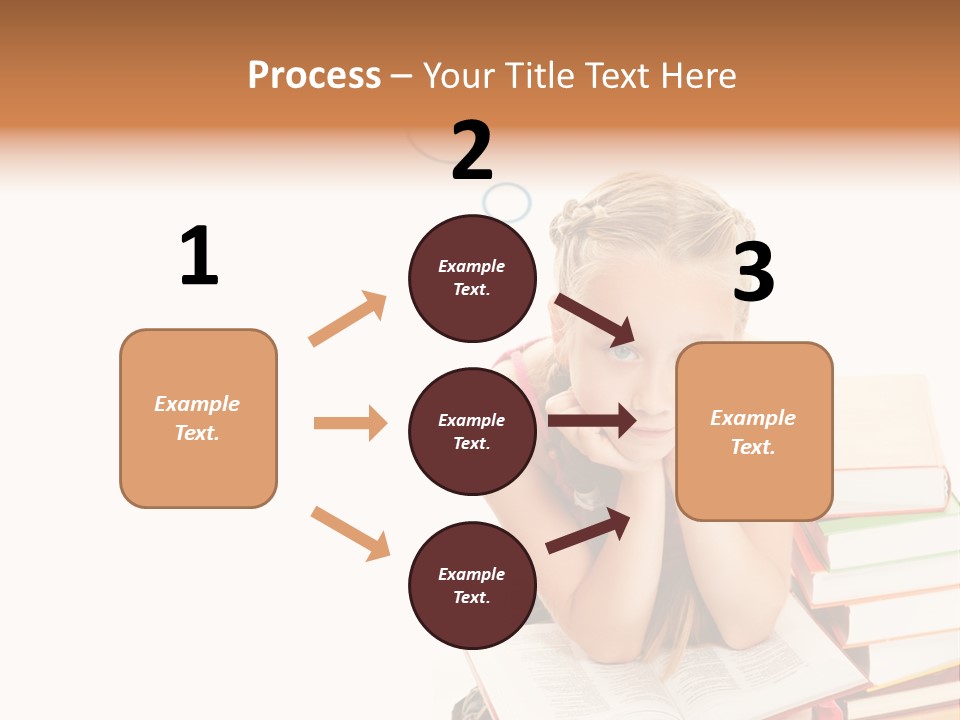 Process – Your Title Text Here

1

Example Text.

2

Example Text.

Example Text.

Example Text.

3

Example Text.